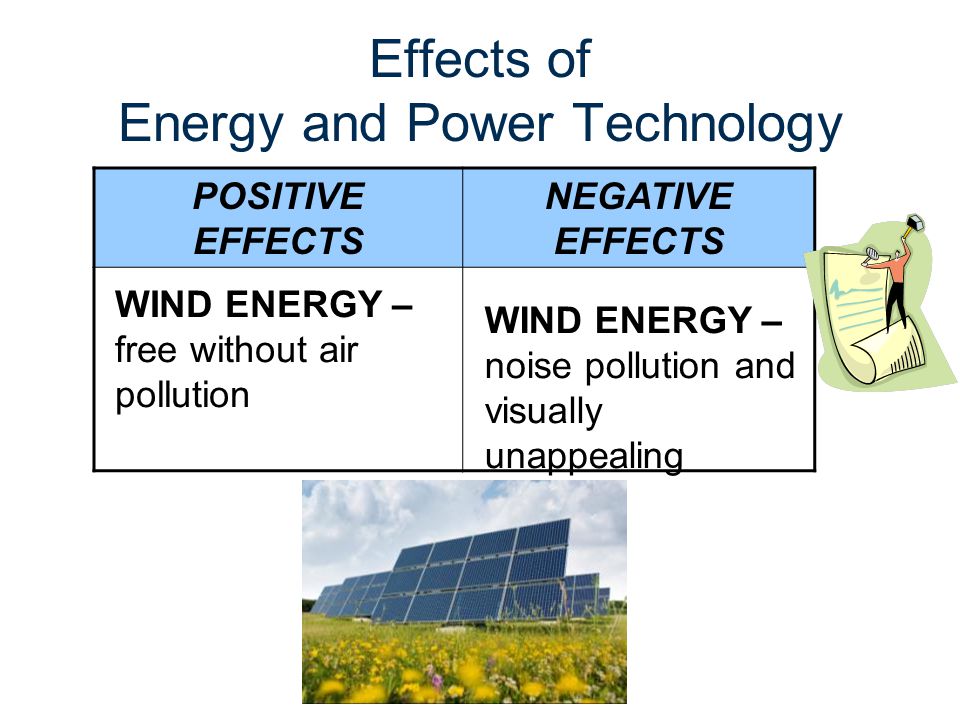 Effects of
Energy and Power Technology

| POSITIVE EFFECTS | NEGATIVE EFFECTS |
|---|---|
| WIND ENERGY – free without air pollution | WIND ENERGY – noise pollution and visually unappealing |